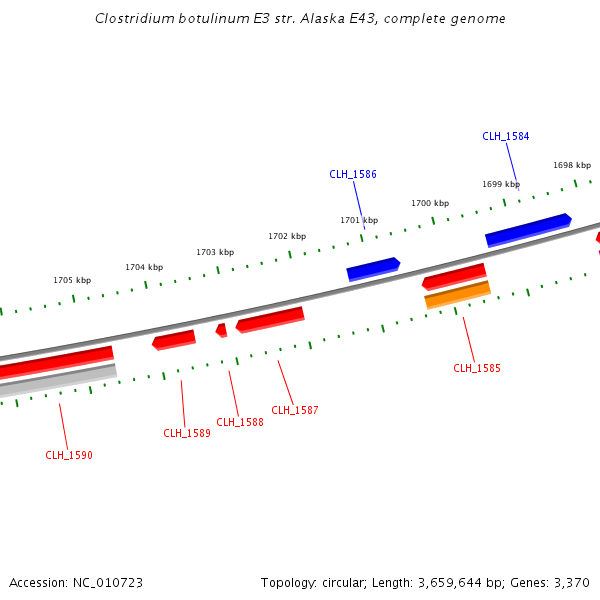 Clostridium botulinum E3 str. Alaska E43, complete genome

CLH_1584

CLH_1586

1698 kbp

1699 kbp

1700 kbp

1701 kbp

1702 kbp

1703 kbp

1704 kbp

1705 kbp

CLH_1585

CLH_1587

CLH_1588

CLH_1589

CLH_1590

Accession: NC_010723

Topology: circular; Length: 3,659,644 bp; Genes: 3,370